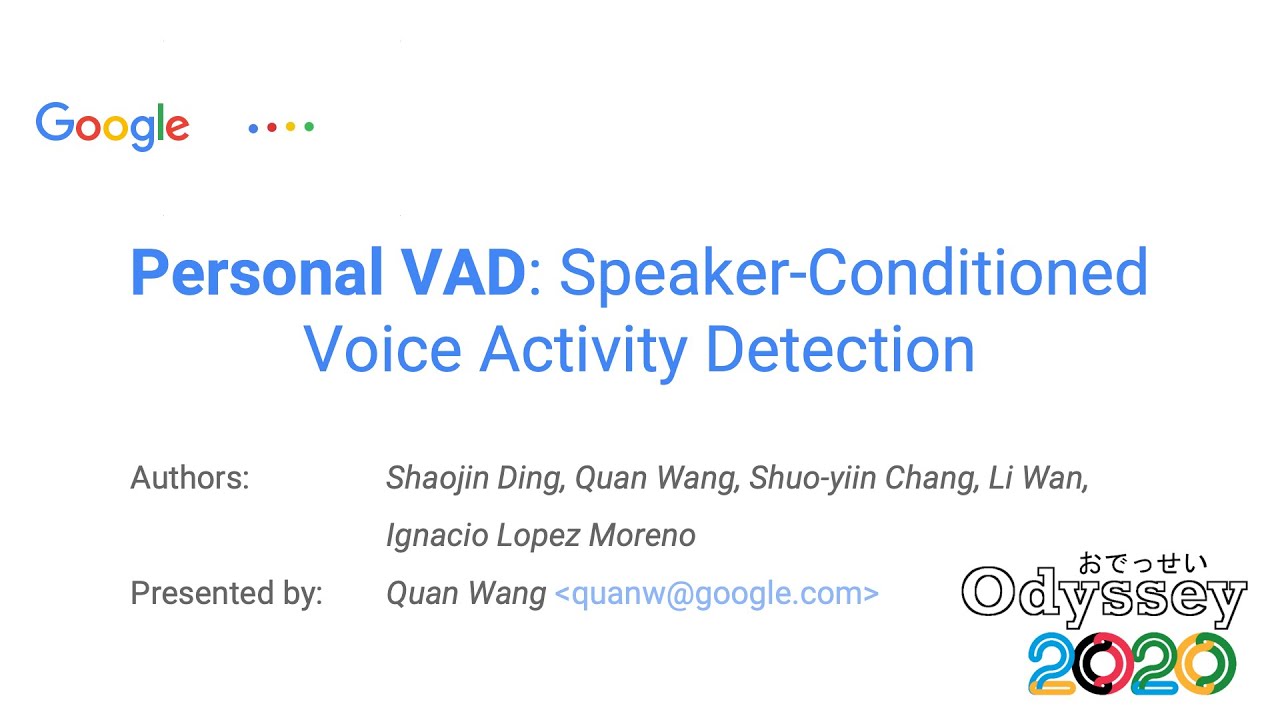 Google

Personal VAD: Speaker-Conditioned Voice Activity Detection

Authors: Shaojin Ding, Quan Wang, Shuo-yiin Chang, Li Wan, Ignacio Lopez Moreno

Presented by: Quan Wang <quanw@google.com>

おでっせい
Odyssey
2020